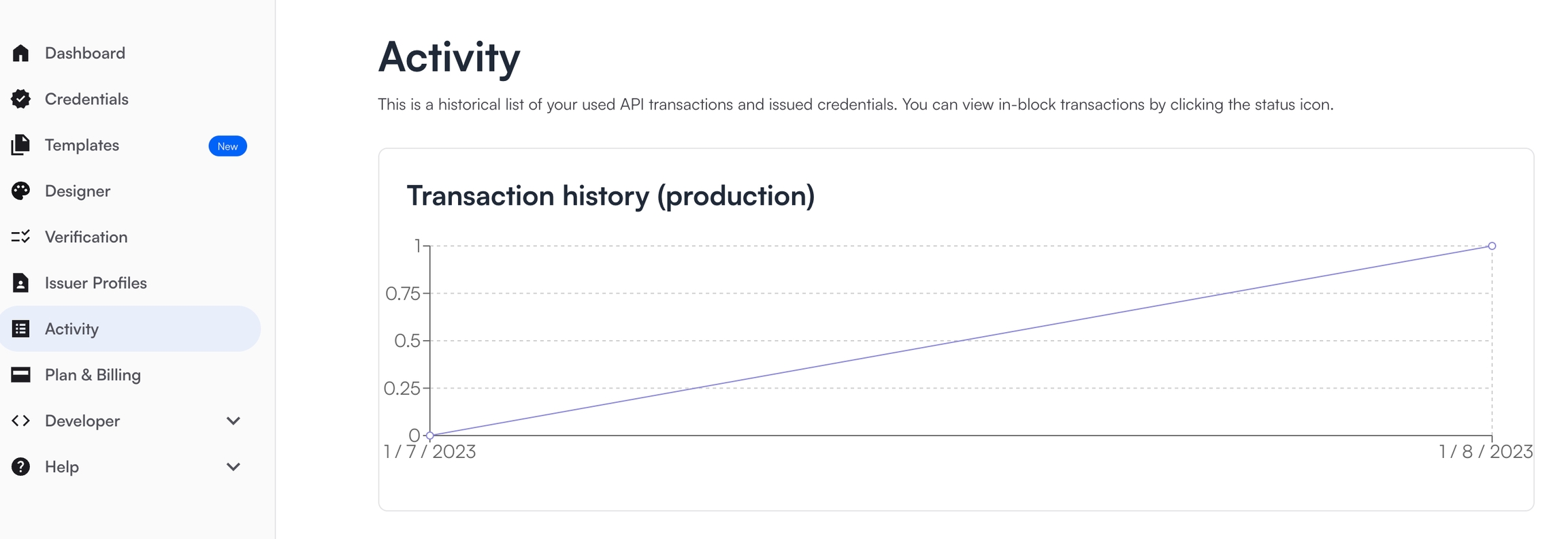 Dashboard
Credentials
Templates New
Designer
Verification
Issuer Profiles
Activity
Plan & Billing
Developer
Help

Activity

This is a historical list of your used API transactions and issued credentials. You can view in-block transactions by clicking the status icon.

Transaction history (production)

1
0.75
0.5
0.25
0
1 / 7 / 2023
1 / 8 / 2023